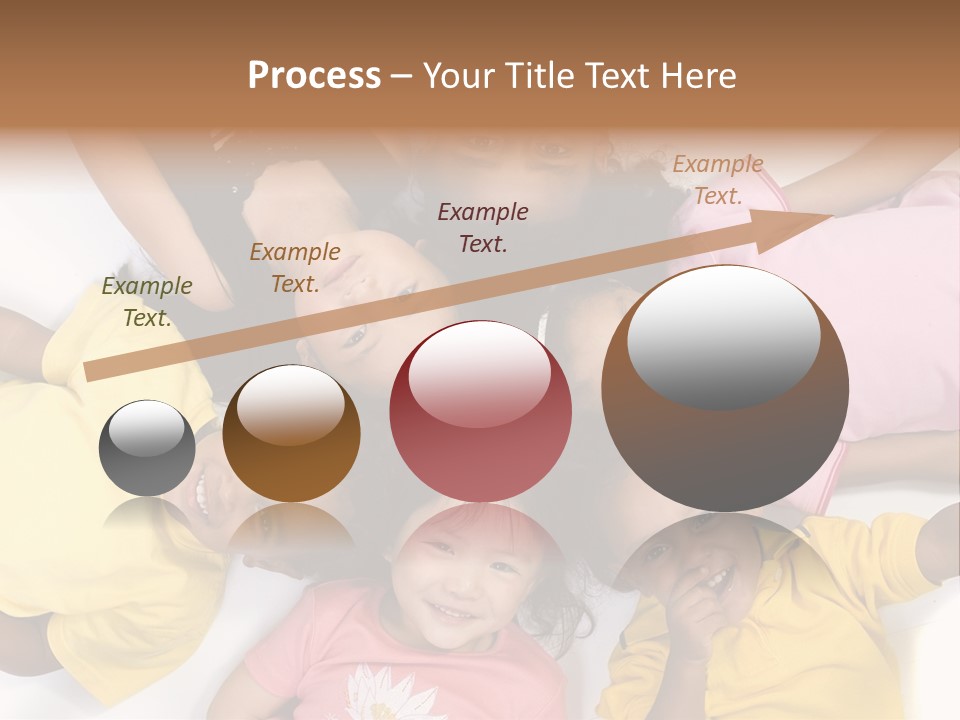 Process – Your Title Text Here

Example Text.

Example Text.

Example Text.

Example Text.